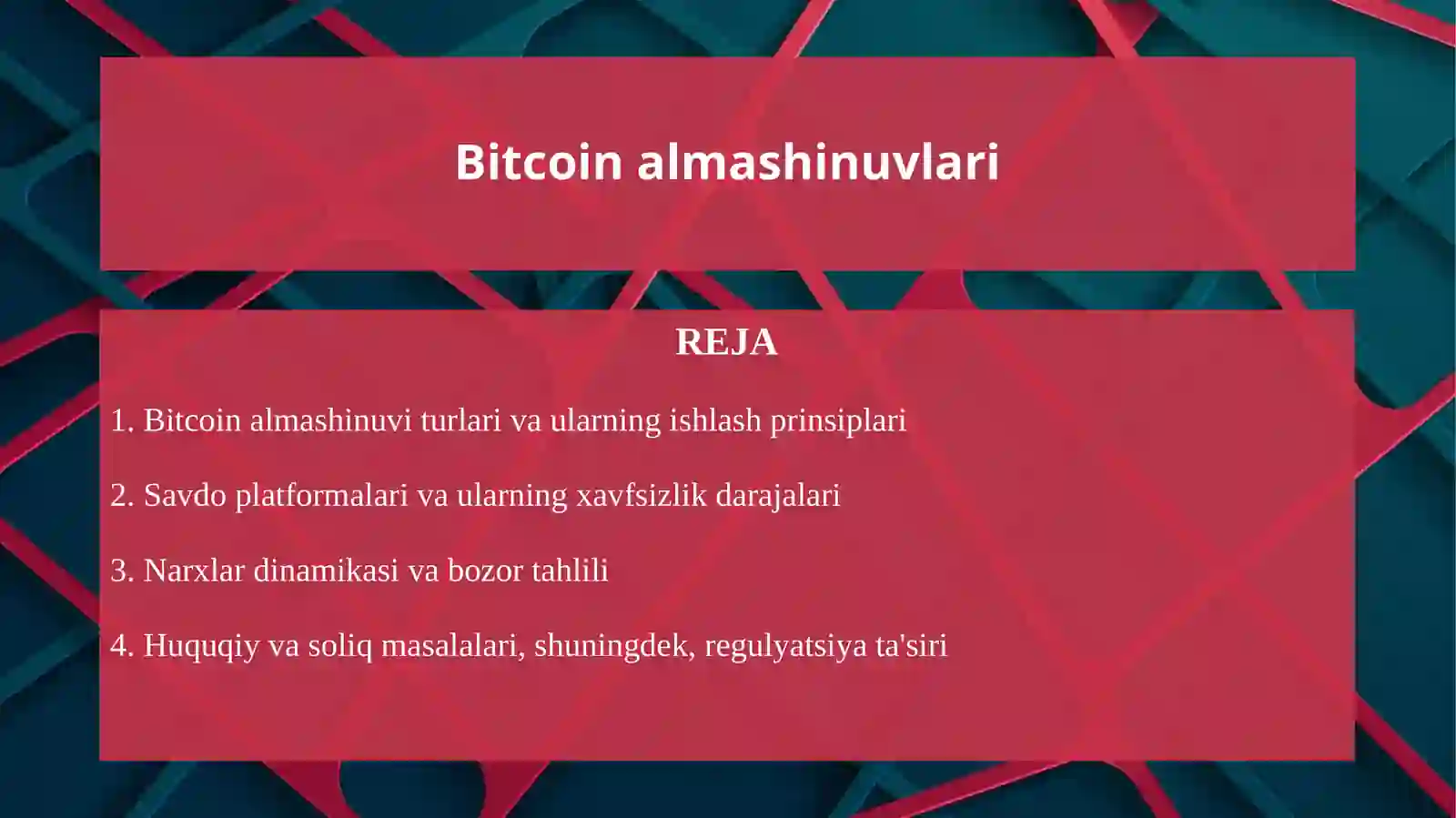 Bitcoin almashinuvlari

REJA

1. Bitcoin almashinuvi turlari va ularning ishlash prinsiplari

2. Savdo platformalari va ularning xavfsizlik darajalari

3. Narxlar dinamikasi va bozor tahlili

4. Huquqiy va soliq masalalari, shuningdek, regulyatsiya ta'siri